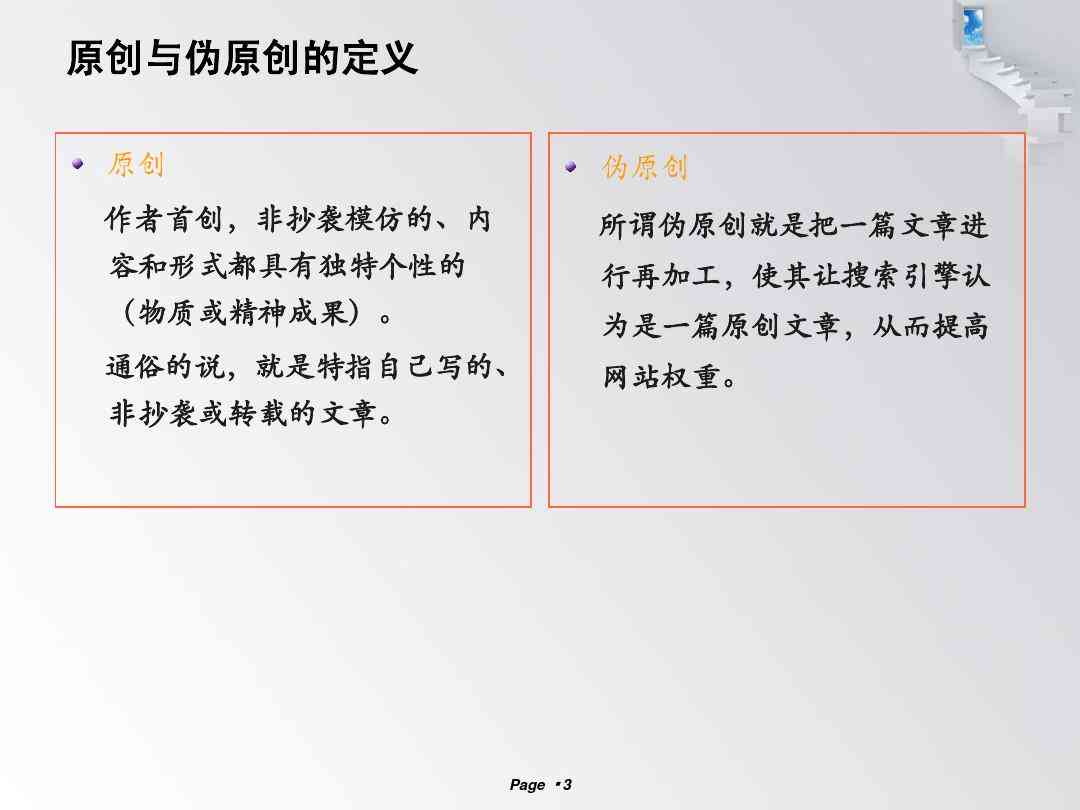 原创与伪原创的定义

原创

作者首创，非抄袭模仿的、内容和形式都具有独特个性的（物质或精神成果）。

通俗的说，就是特指自己写的、非抄袭或转载的文章。

伪原创

所谓伪原创就是把一篇文章进行再加工，使其让搜索引擎认为是一篇原创文章，从而提高网站权重。

Page ▪ 3